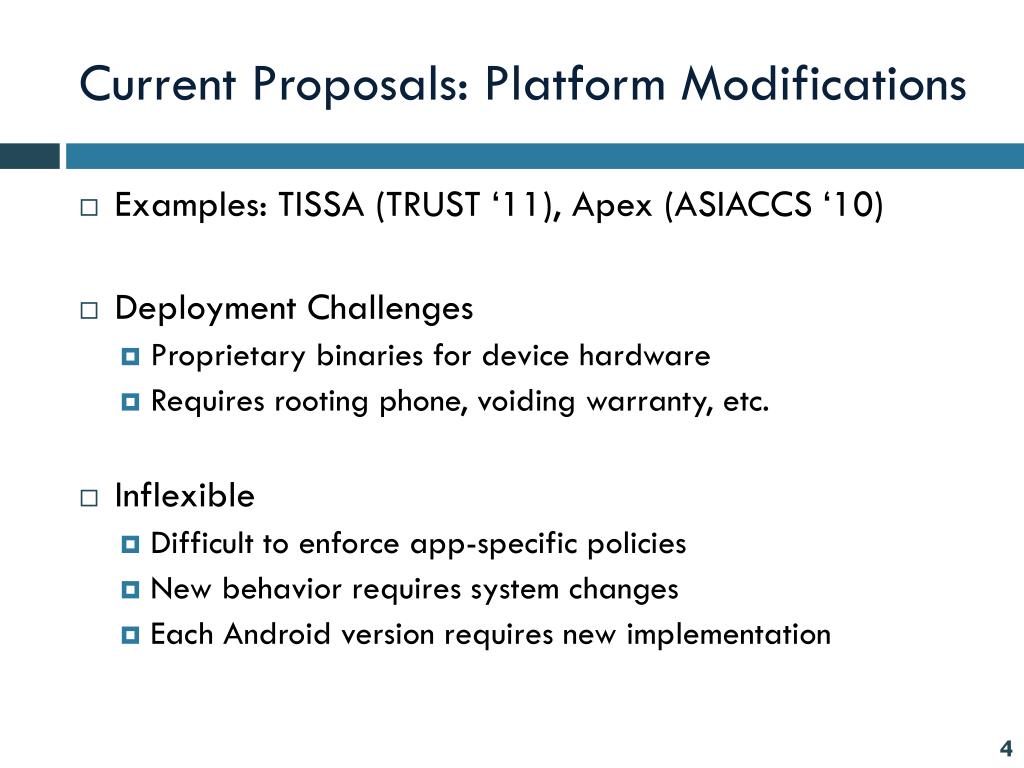 Current Proposals: Platform Modifications

Examples: TISSA (TRUST ‘11), Apex (ASIACCS ‘10)

Deployment Challenges
Proprietary binaries for device hardware
Requires rooting phone, voiding warranty, etc.

Inflexible
Difficult to enforce app-specific policies
New behavior requires system changes
Each Android version requires new implementation

4